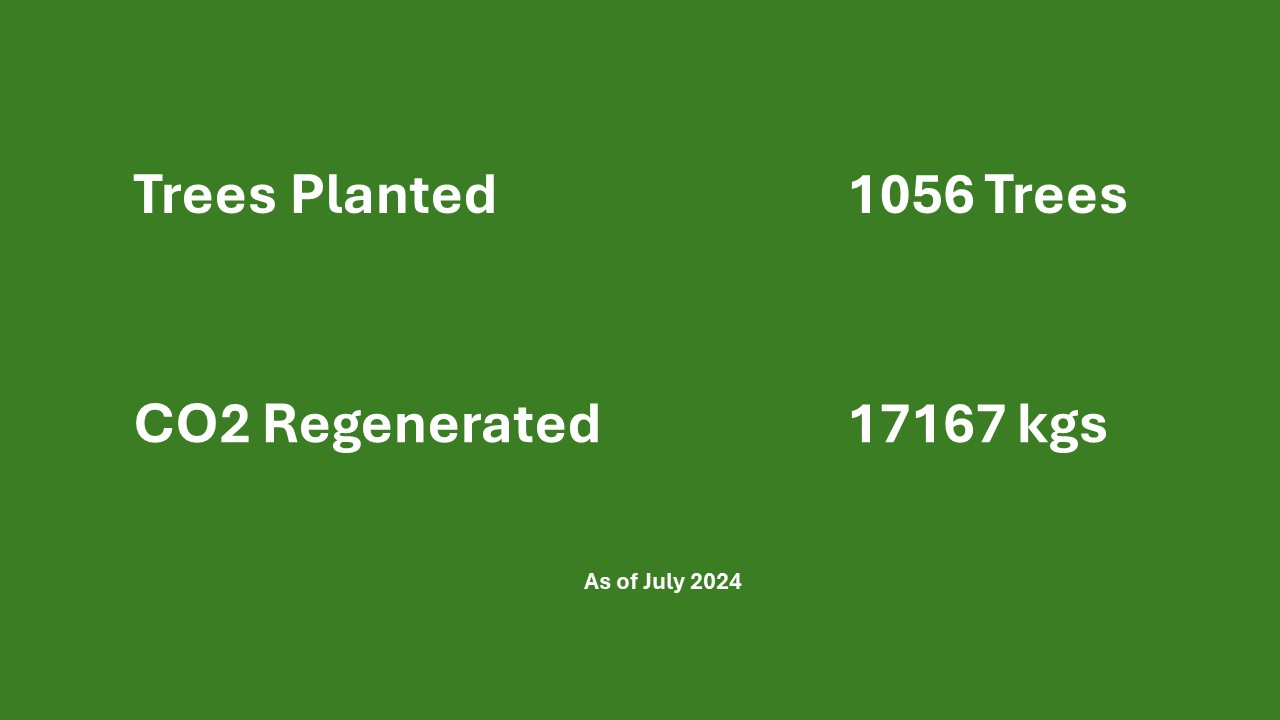 Trees Planted 1056 Trees

CO2 Regenerated 17167 kgs

As of July 2024